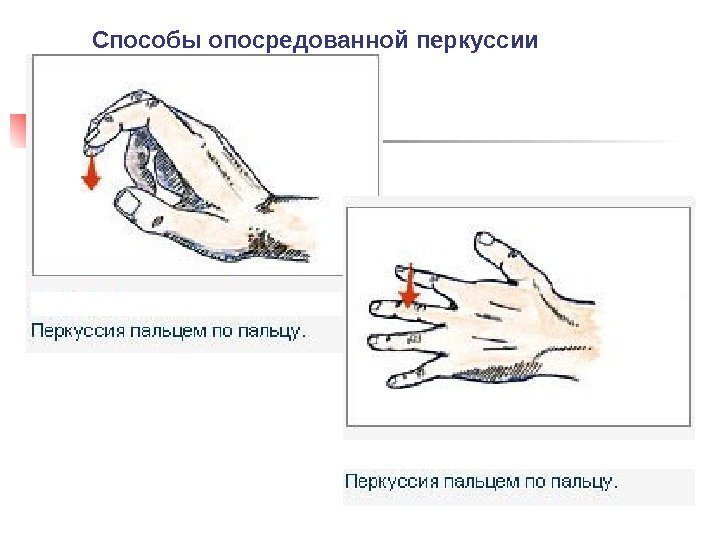 Способы опосредованной перкуссии

Перкуссия пальцем по пальцу.

Перкуссия пальцем по пальцу.